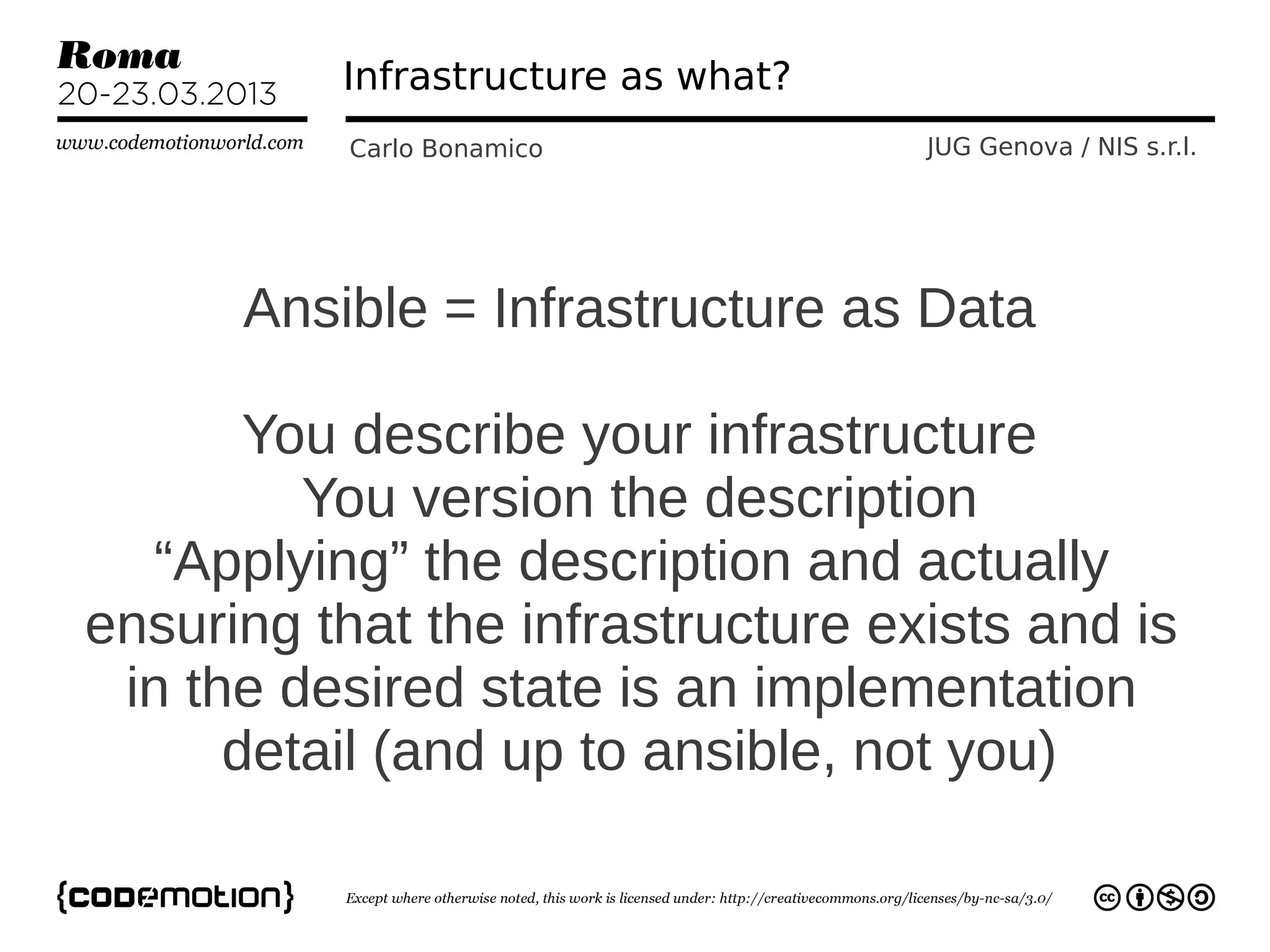 Roma
20-23.03.2013
www.codemotionworld.com

Infrastructure as what?

Carlo Bonamico

JUG Genova / NIS s.r.l.

Ansible = Infrastructure as Data

You describe your infrastructure
You version the description
“Applying” the description and actually ensuring that the infrastructure exists and is in the desired state is an implementation detail (and up to ansible, not you)

{codemotion}

Except where otherwise noted, this work is licensed under: http://creativecommons.org/licenses/by-nc-sa/3.0/

cc